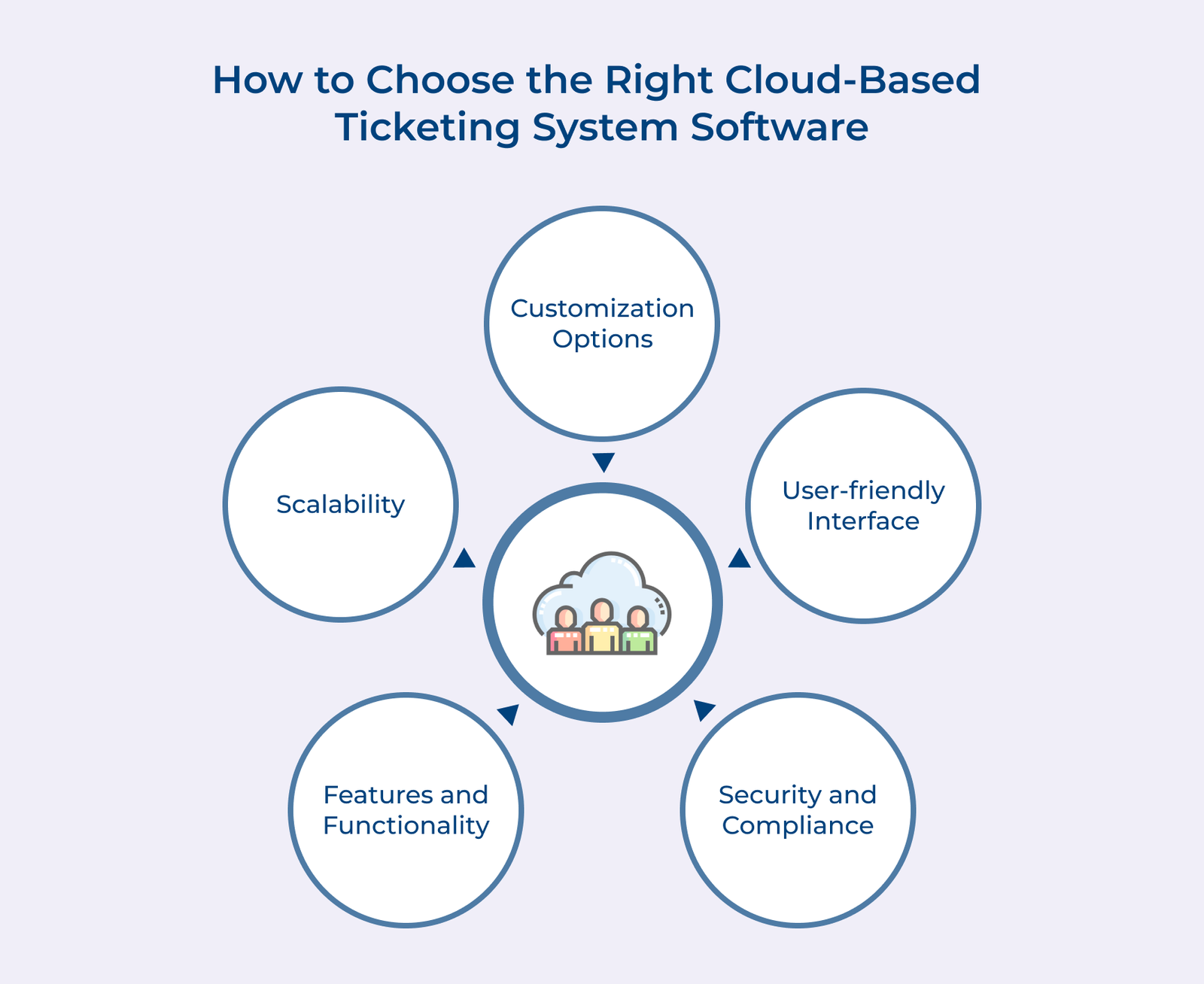 How to Choose the Right Cloud-Based Ticketing System Software

Customization Options

Scalability

User-friendly Interface

Features and Functionality

Security and Compliance